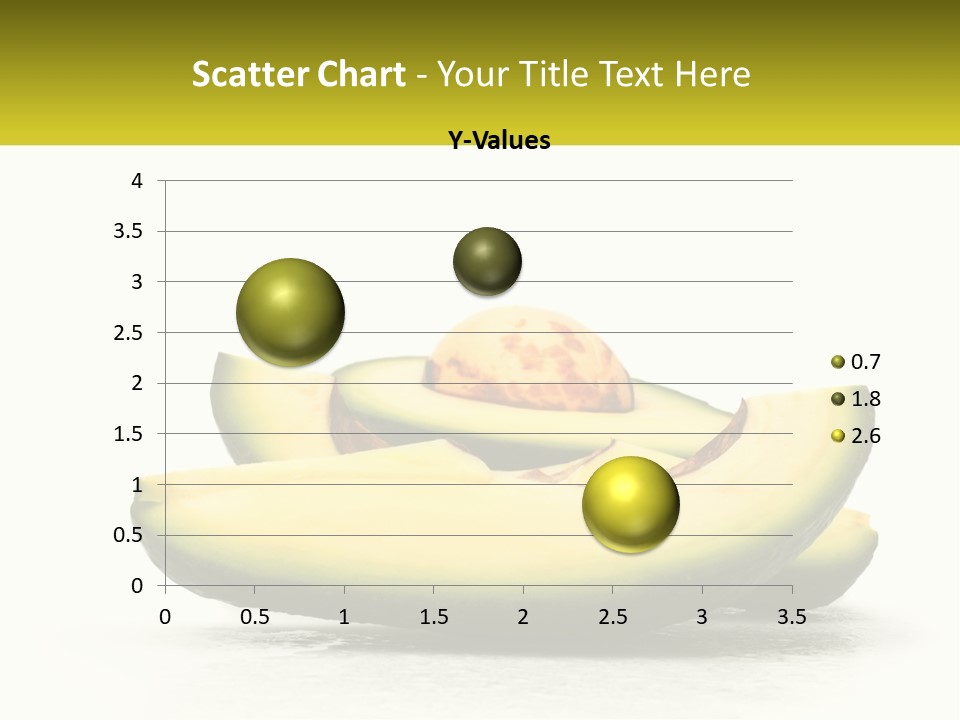 Scatter Chart - Your Title Text Here

Y-Values

4
3.5
3
2.5
2
1.5
1
0.5
0

0 0.5 1 1.5 2 2.5 3 3.5

0.7
1.8
2.6